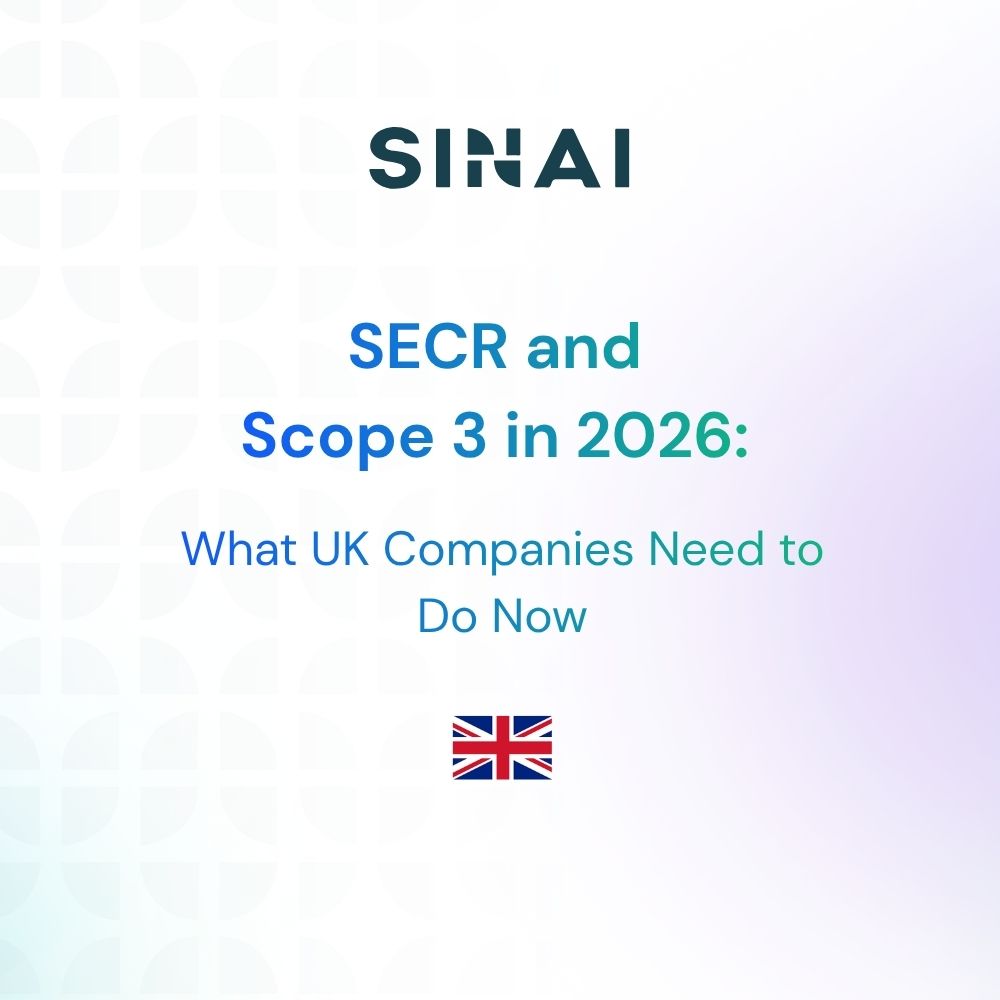 SINAI

SECR and Scope 3 in 2026:

What UK Companies Need to Do Now